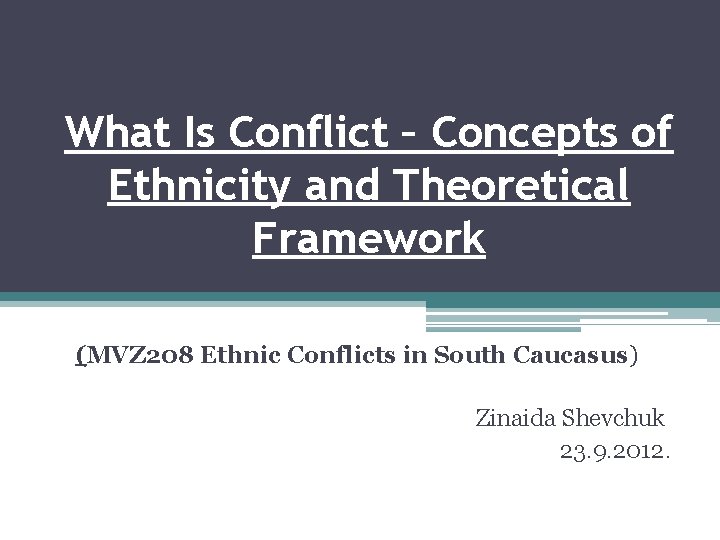 What Is Conflict – Concepts of Ethnicity and Theoretical Framework

(MVZ208 Ethnic Conflicts in South Caucasus)

Zinaida Shevchuk
23.9.2012.